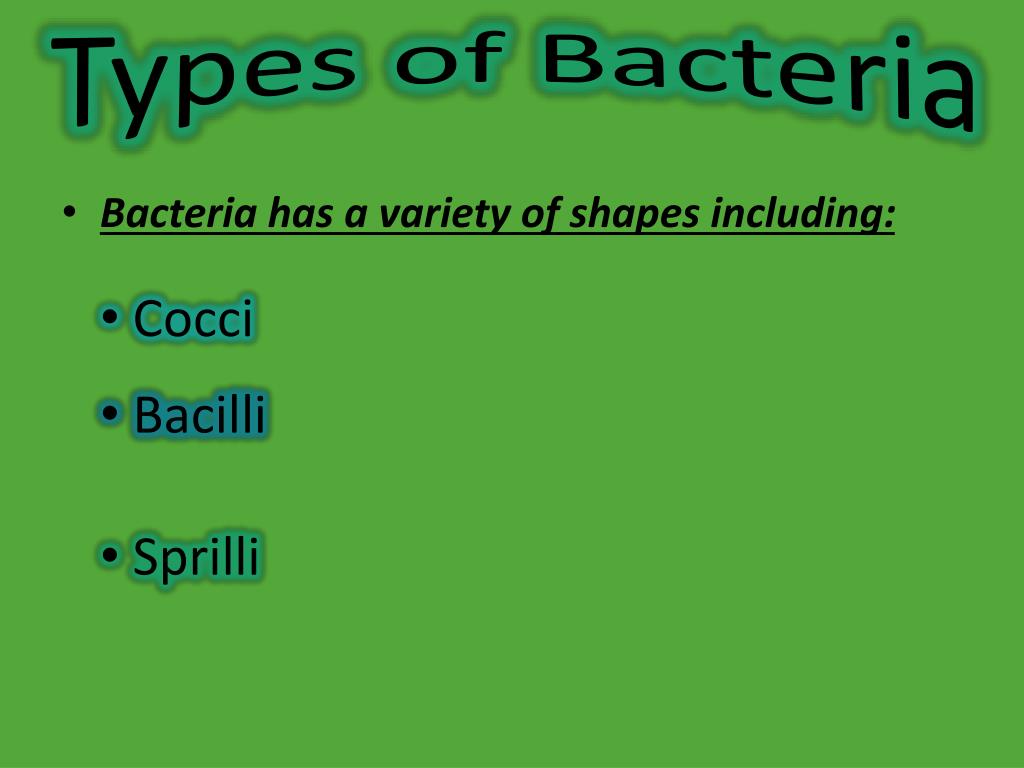 Types of Bacteria

• Bacteria has a variety of shapes including:

• Cocci

• Bacilli

• Sprilli